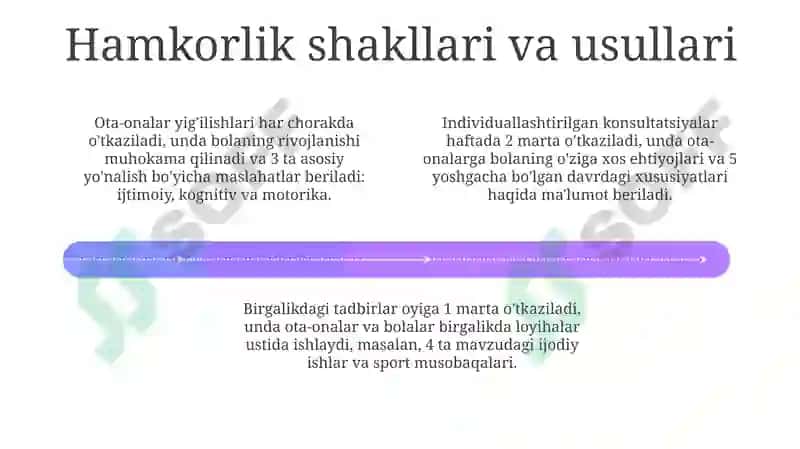 Hamkorlik shakllari va usullari

Ota-onalar yig'ilishlari har chorakda o'tkaziladi, unda bolaning rivojlanishi muhokama qilinadi va 3 ta asosiy yo'nalish bo'yicha maslahatlar beriladi: ijtimoiy, kognitiv va motorika.

Individuallashtirilgan konsultatsiyalar haftada 2 marta o'tkaziladi, unda ota-onalarga bolaning o'ziga xos ehtiyojlari va 5 yoshgacha bo'lgan davrdagi xususiyatlari haqida ma'lumot beriladi.

Birgalikdagi tadbirlar oyiga 1 marta o'tkaziladi, unda ota-onalar va bolalar birgalikda loyihalar ustida ishlaydi, masalan, 4 ta mavzudagi ijodiy ishlar va sport musobaqalari.